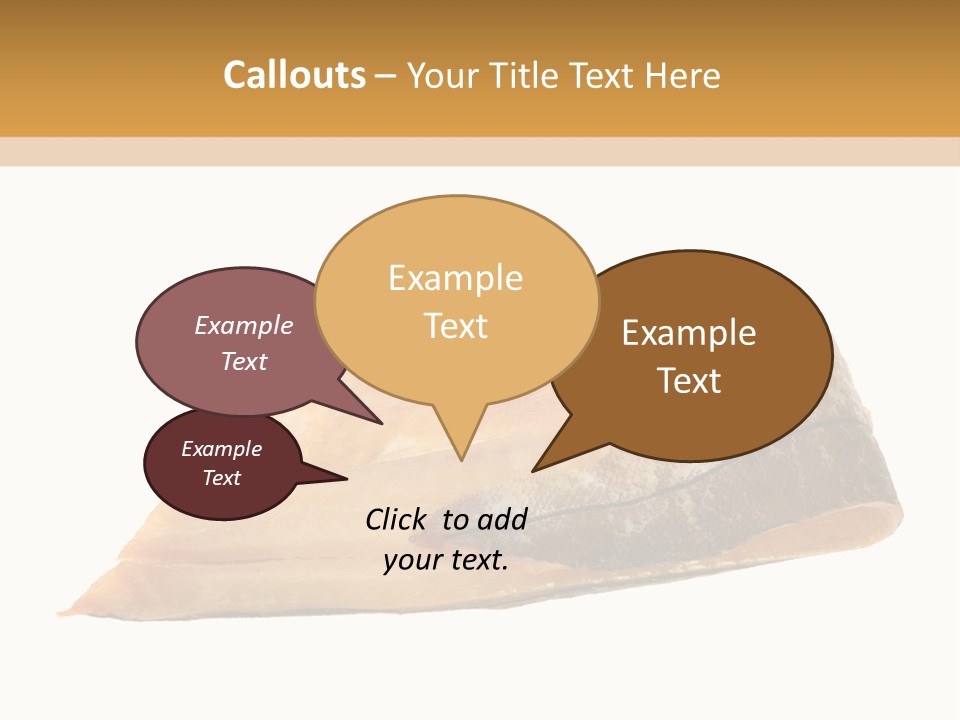 Callouts – Your Title Text Here

Example Text

Example Text

Example Text

Example Text

Click to add your text.